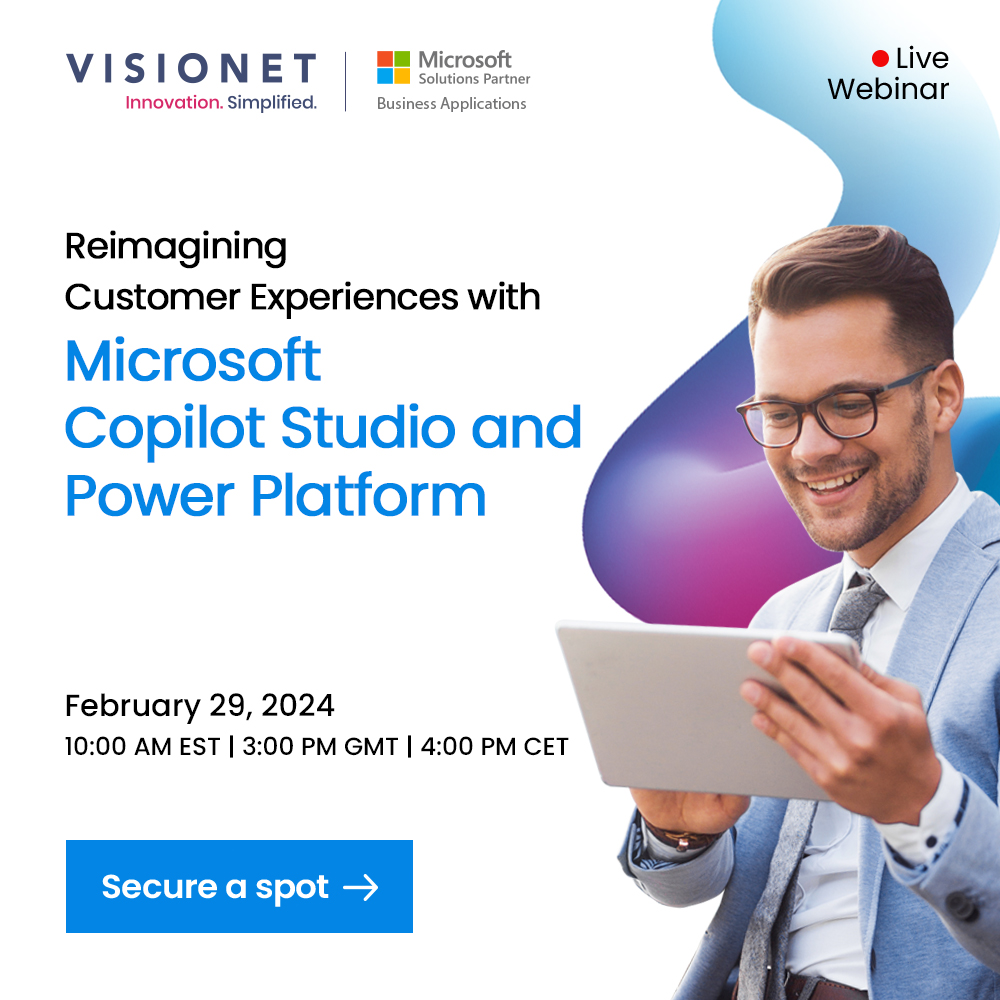 VISIONET
Innovation. Simplified.

Microsoft
Solutions Partner
Business Applications

Live
Webinar

Reimagining
Customer Experiences with
Microsoft
Copilot Studio and
Power Platform

February 29, 2024
10:00 AM EST | 3:00 PM GMT | 4:00 PM CET

Secure a spot →